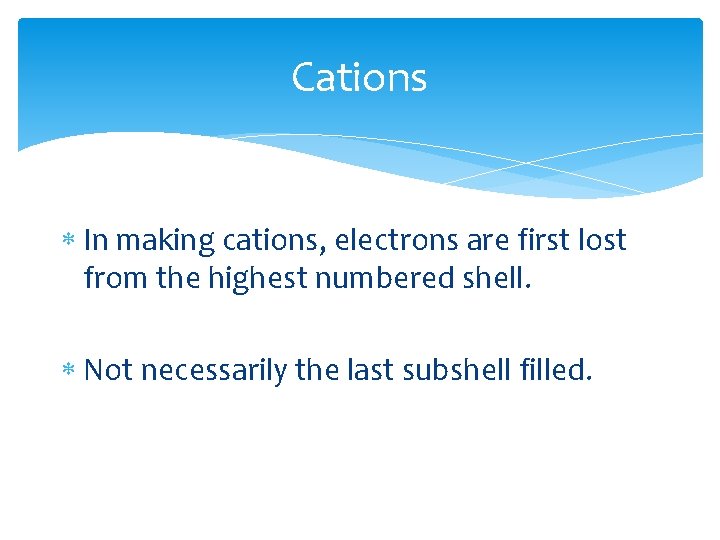 Cations

* In making cations, electrons are first lost from the highest numbered shell.

* Not necessarily the last subshell filled.